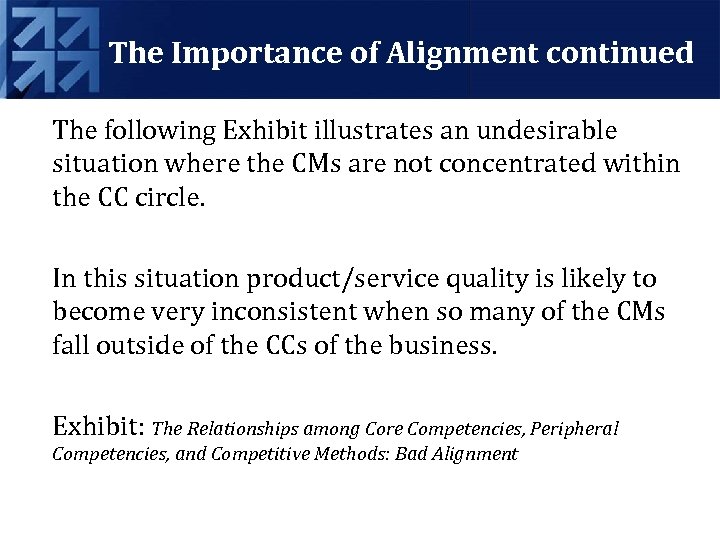 The Importance of Alignment continued

The following Exhibit illustrates an undesirable situation where the CMs are not concentrated within the CC circle.

In this situation product/service quality is likely to become very inconsistent when so many of the CMs fall outside of the CCs of the business.

Exhibit: The Relationships among Core Competencies, Peripheral Competencies, and Competitive Methods: Bad Alignment